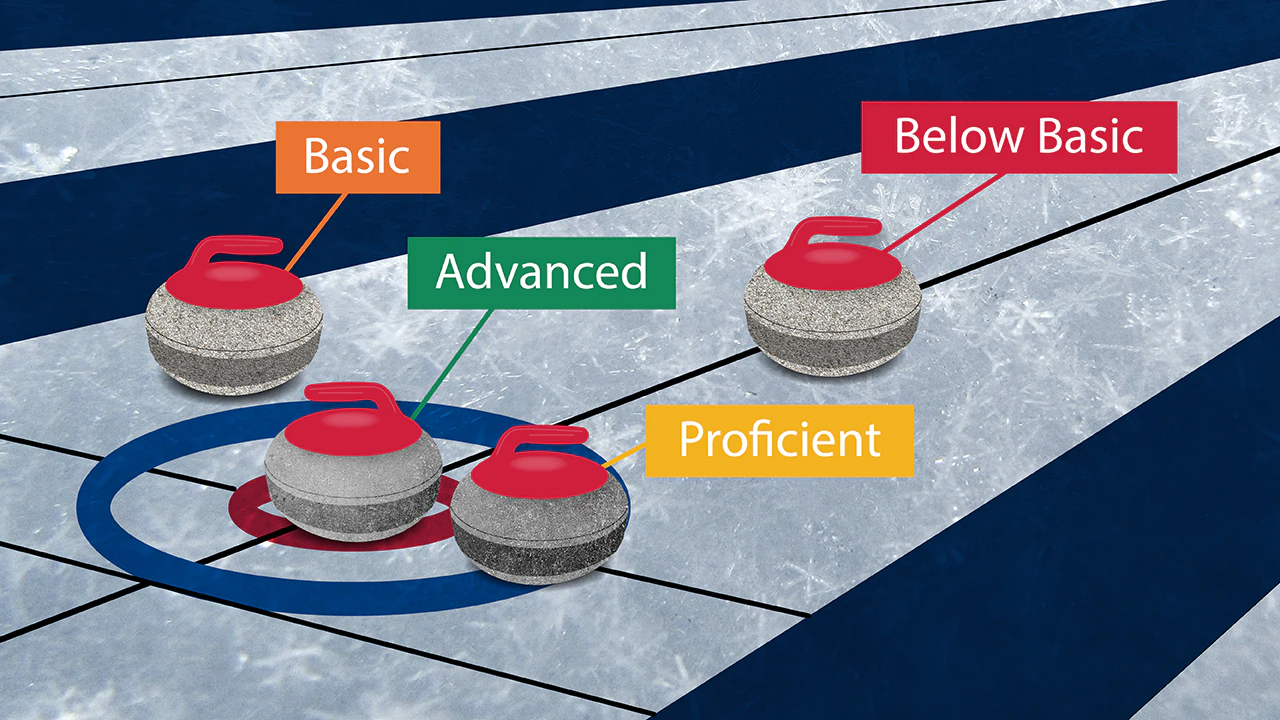 Basic

Below Basic

Advanced

Proficient